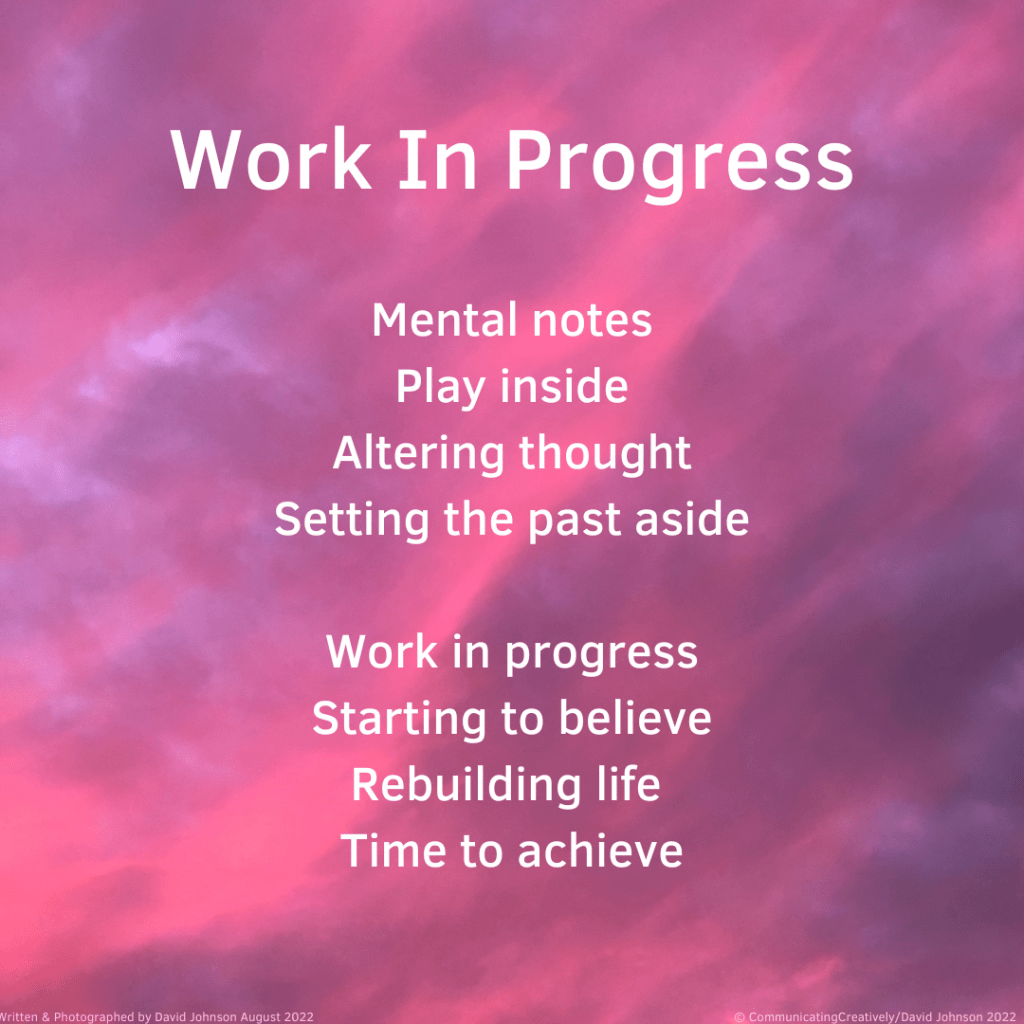 Work In Progress

Mental notes
Play inside
Altering thought
Setting the past aside

Work in progress
Starting to believe
Rebuilding life
Time to achieve

Written & Photographed by David Johnson August 2022

© CommunicatingCreatively/David Johnson 2022